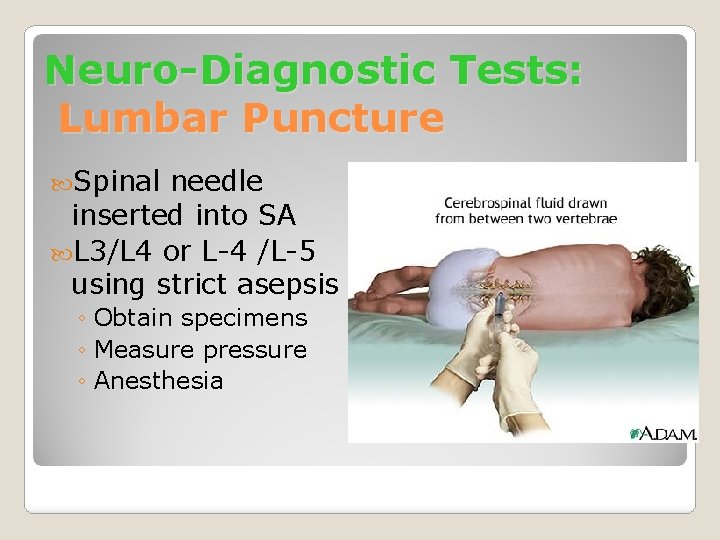 Neuro-Diagnostic Tests:
Lumbar Puncture

Spinal needle inserted into SA

L3/L4 or L-4 /L-5 using strict asepsis

◦ Obtain specimens
◦ Measure pressure
◦ Anesthesia

Cerebrospinal fluid drawn from between two vertebrae

A.D.A.M.